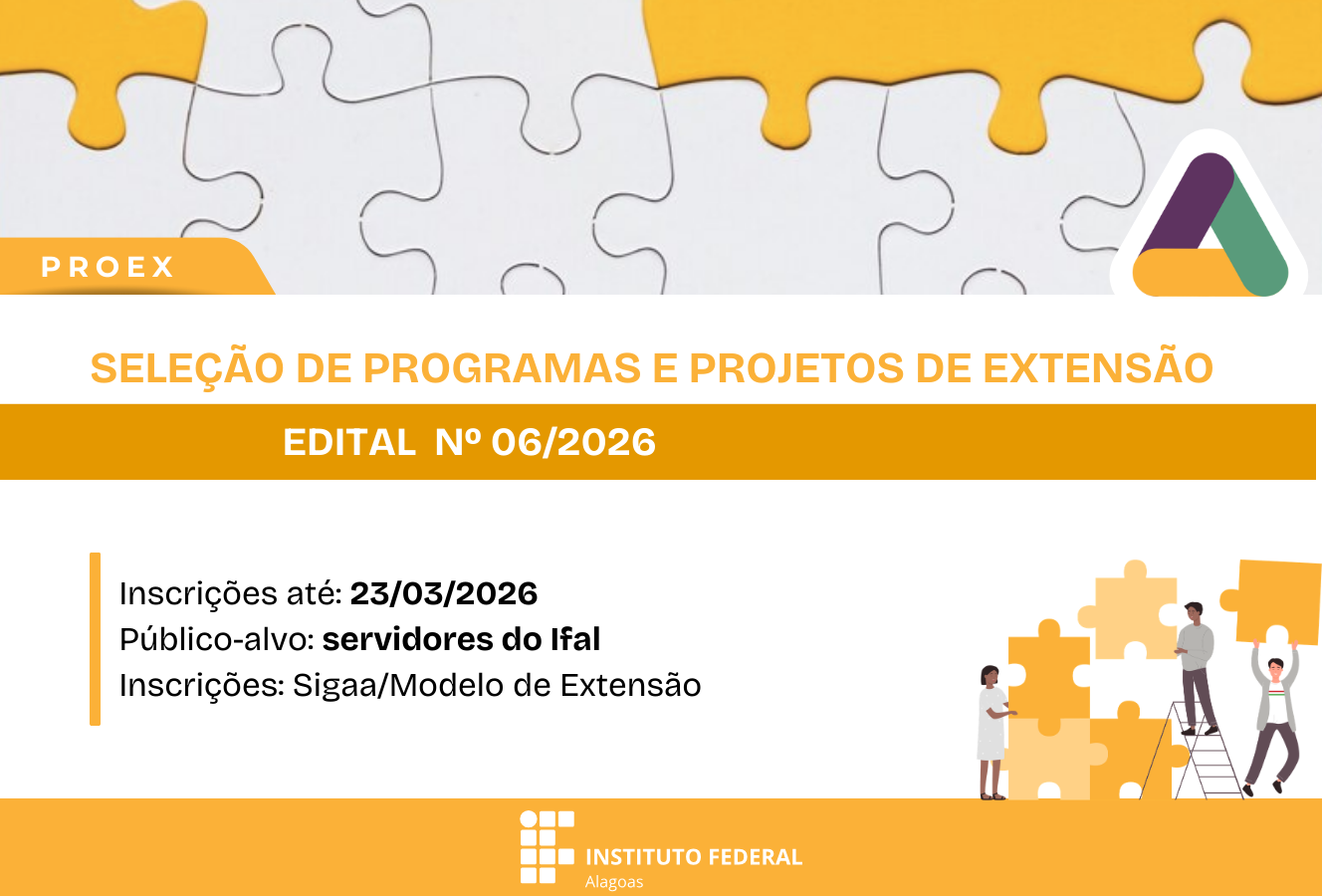 PROEX

SELEÇÃO DE PROGRAMAS E PROJETOS DE EXTENSÃO

EDITAL Nº 06/2026

Inscrições até: 23/03/2026
Público-alvo: servidores do Ifal
Inscrições: Sigaa/Modelo de Extensão

INSTITUTO FEDERAL
Alagoas